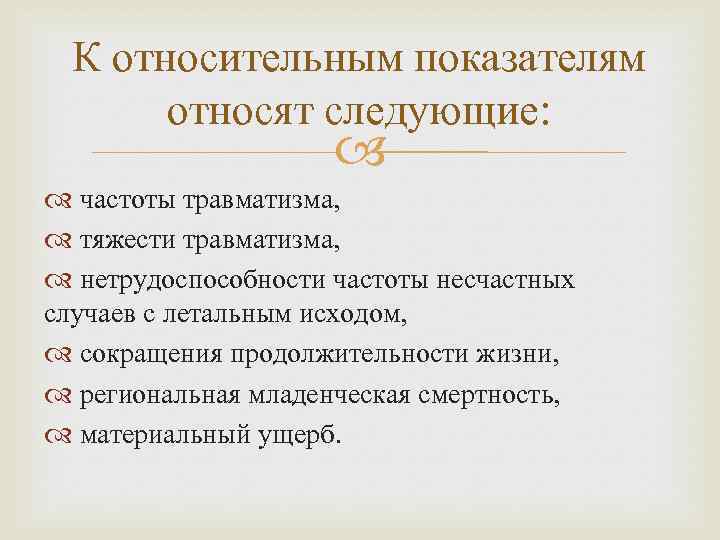 К относительным показателям относят следующие:

частоты травматизма,

тяжести травматизма,

нетрудоспособности частоты несчастных случаев с летальным исходом,

сокращения продолжительности жизни,

региональная младенческая смертность,

материальный ущерб.